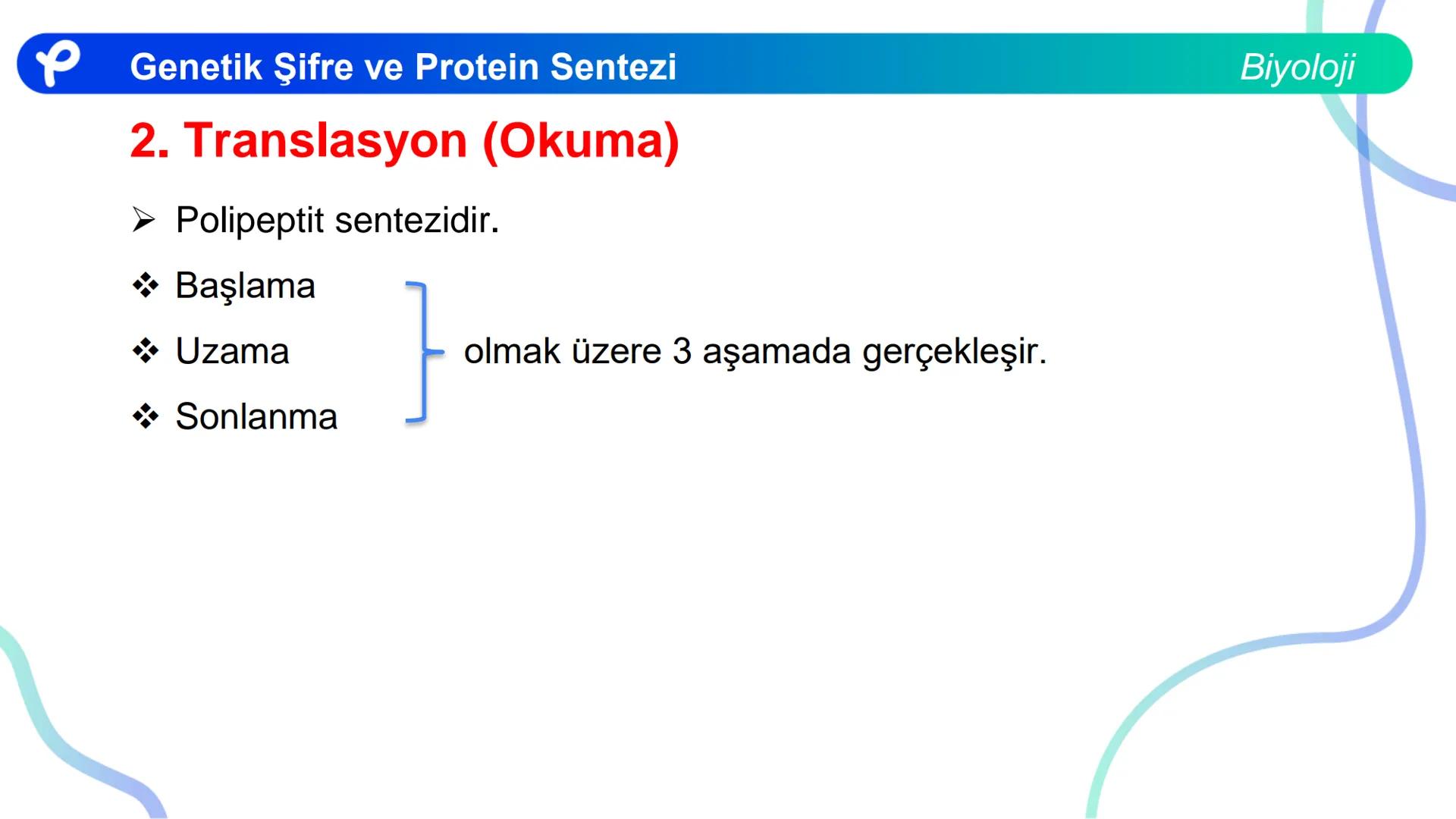 Genetik Şifre ve Protein Sentezi

Biyoloji

2. Translasyon (Okuma)

➢ Polipeptit sentezidir.

❖ Başlama

❖ Uzama

❖ Sonlanma

olmak üzere 3 aşamada gerçekleşir.